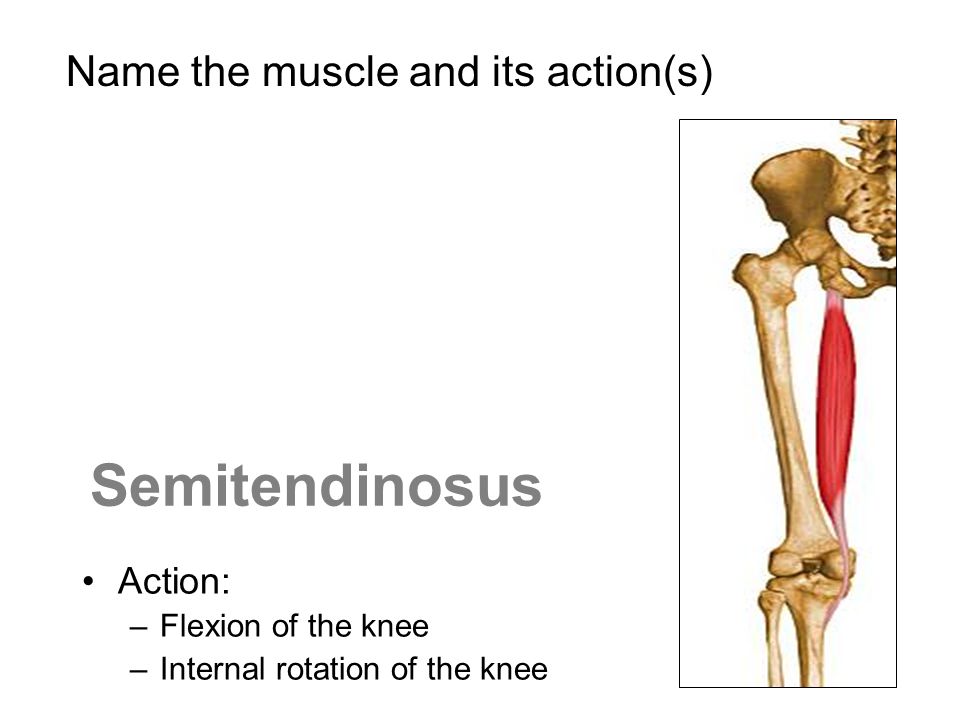 Name the muscle and its action(s)

Semitendinosus

• Action:
– Flexion of the knee
– Internal rotation of the knee